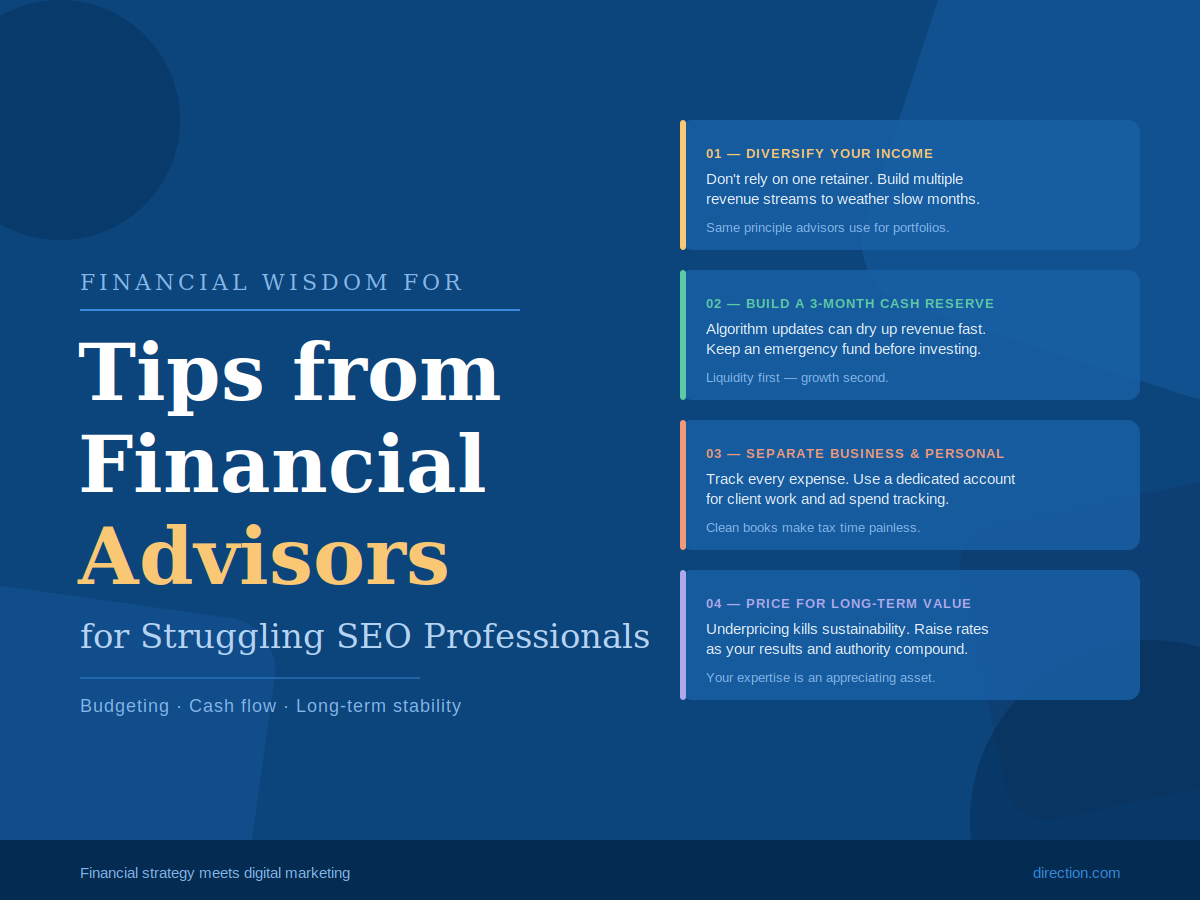 FINANCIAL WISDOM FOR

Tips from Financial Advisors

for Struggling SEO Professionals

Budgeting · Cash flow · Long-term stability

01 — DIVERSIFY YOUR INCOME

Don't rely on one retainer. Build multiple revenue streams to weather slow months.

Same principle advisors use for portfolios.

02 — BUILD A 3-MONTH CASH RESERVE

Algorithm updates can dry up revenue fast. Keep an emergency fund before investing.

Liquidity first — growth second.

03 — SEPARATE BUSINESS & PERSONAL

Track every expense. Use a dedicated account for client work and ad spend tracking.

Clean books make tax time painless.

04 — PRICE FOR LONG-TERM VALUE

Underpricing kills sustainability. Raise rates as your results and authority compound.

Your expertise is an appreciating asset.

Financial strategy meets digital marketing

direction.com